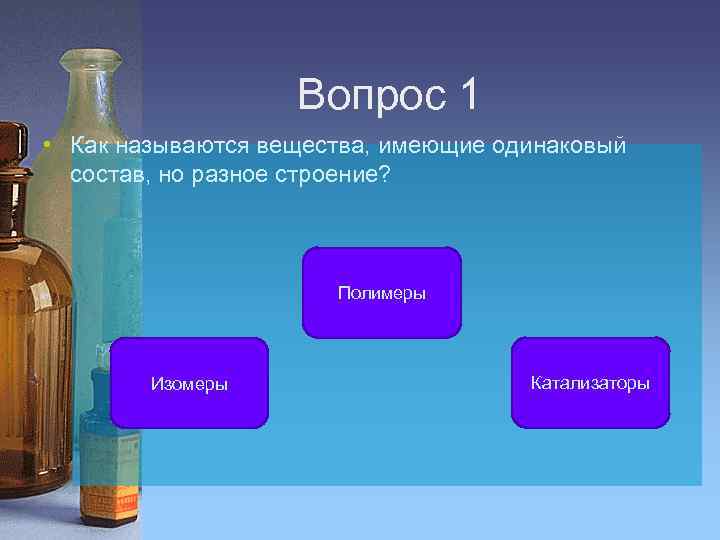 Вопрос 1

• Как называются вещества, имеющие одинаковый состав, но разное строение?

Полимеры

Изомеры

Катализаторы